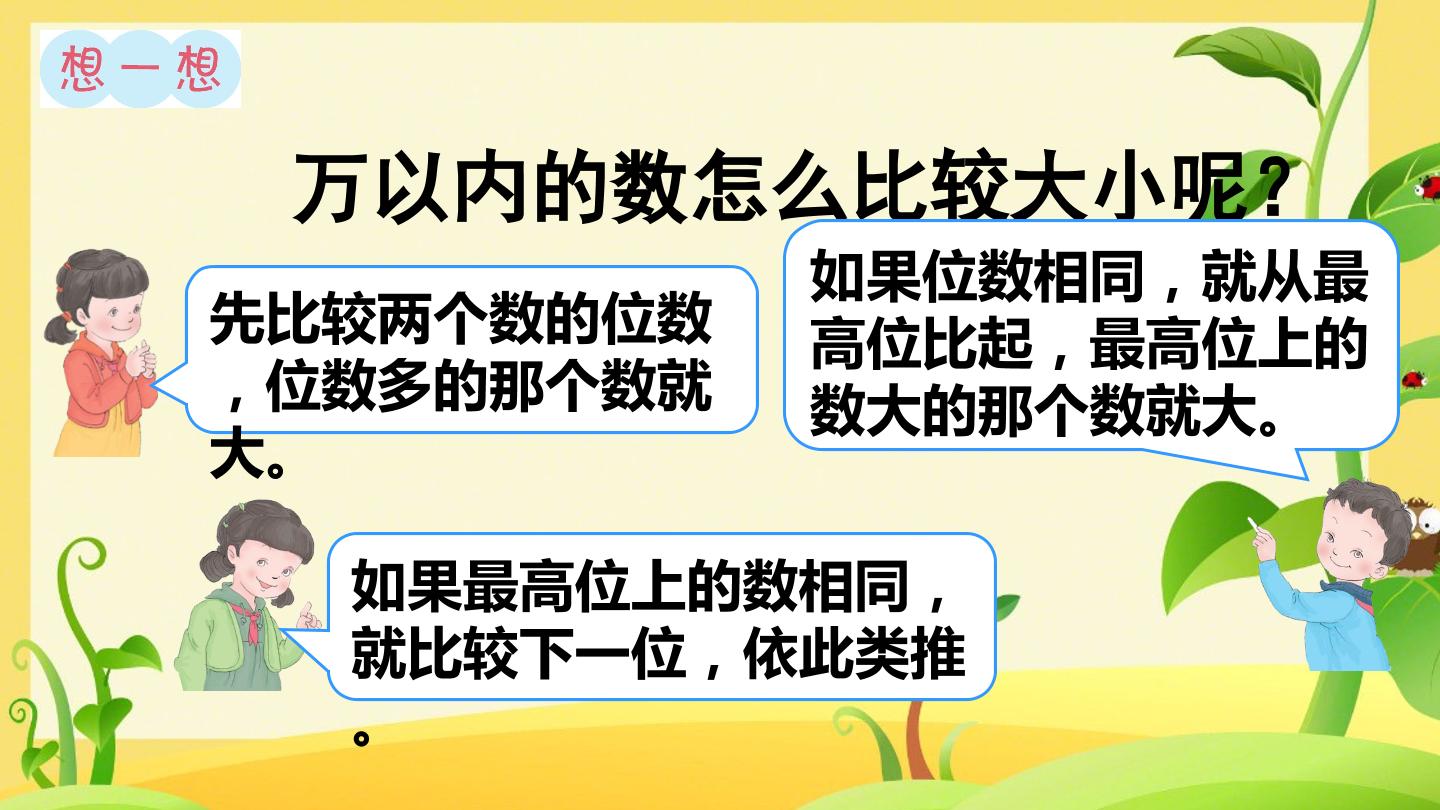 想一想

万以内的数怎么比较大小呢?

先比较两个数的位数，位数多的那个数就大。

如果位数相同，就从最高位比起，最高位上的数大的那个数就大。

如果最高位上的数相同，就比较下一位，依此类推。